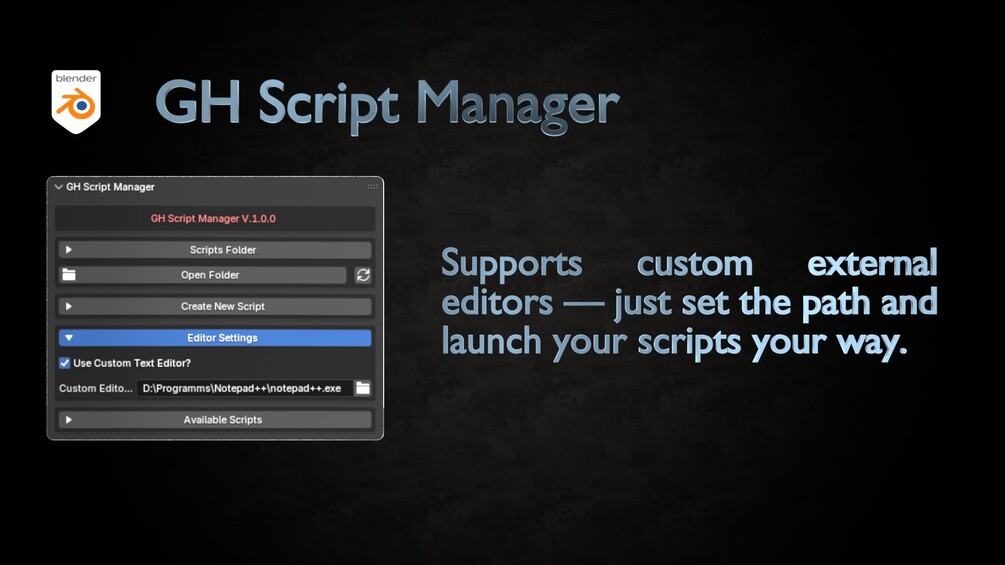 blender

GH Script Manager

GH Script Manager

GH Script Manager V.1.0.0

Scripts Folder

Open Folder

Create New Script

Editor Settings

Use Custom Text Editor?

Custom Edito... D:\Programms\Notepad++\notepad++.exe

Available Scripts

Supports custom external editors — just set the path and launch your scripts your way.